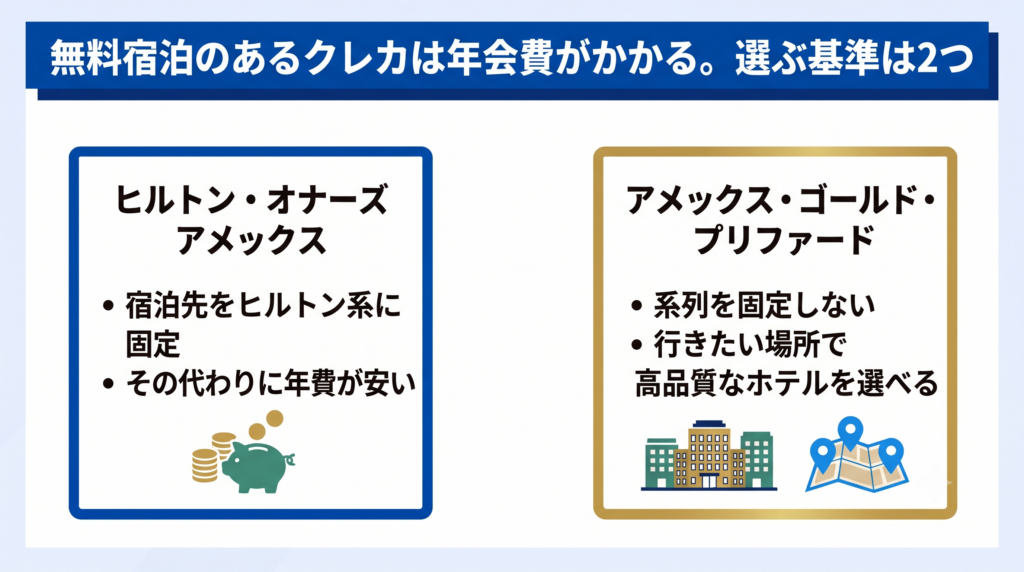 無料宿泊のあるクレカは年会費がかかる。選ぶ基準は2つ

ヒルトン・オナーズ アメックス

• 宿泊先をヒルトン系に固定
• その代わりに年費が安い

アメックス・ゴールド・プリファード

• 系列を固定しない
• 行きたい場所で高品質なホテルを選べる